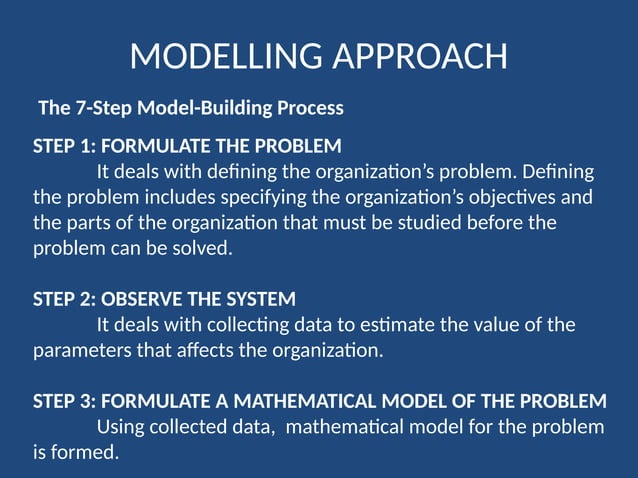 MODELLING APPROACH

The 7-Step Model-Building Process

STEP 1: FORMULATE THE PROBLEM
It deals with defining the organization's problem. Defining the problem includes specifying the organization's objectives and the parts of the organization that must be studied before the problem can be solved.

STEP 2: OBSERVE THE SYSTEM
It deals with collecting data to estimate the value of the parameters that affects the organization.

STEP 3: FORMULATE A MATHEMATICAL MODEL OF THE PROBLEM
Using collected data, mathematical model for the problem is formed.